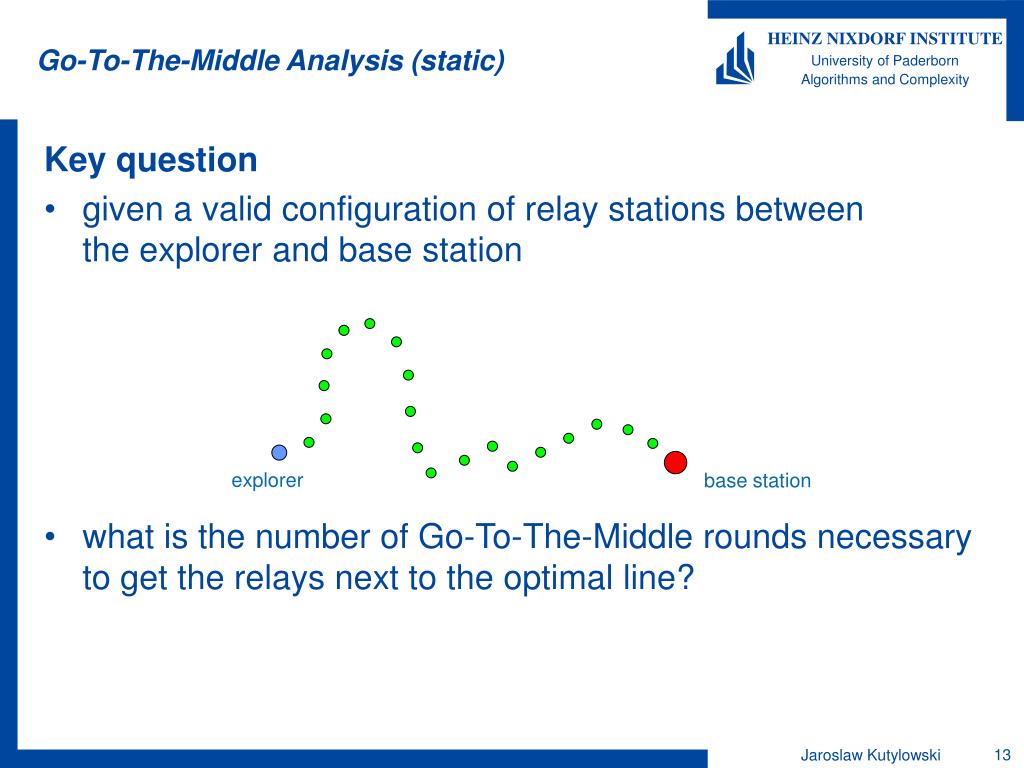 Go-To-The-Middle Analysis (static)

HEINZ NIXDORF INSTITUTE
University of Paderborn
Algorithms and Complexity

Key question

• given a valid configuration of relay stations between the explorer and base station

explorer

base station

• what is the number of Go-To-The-Middle rounds necessary to get the relays next to the optimal line?

Jaroslaw Kutylowski

13